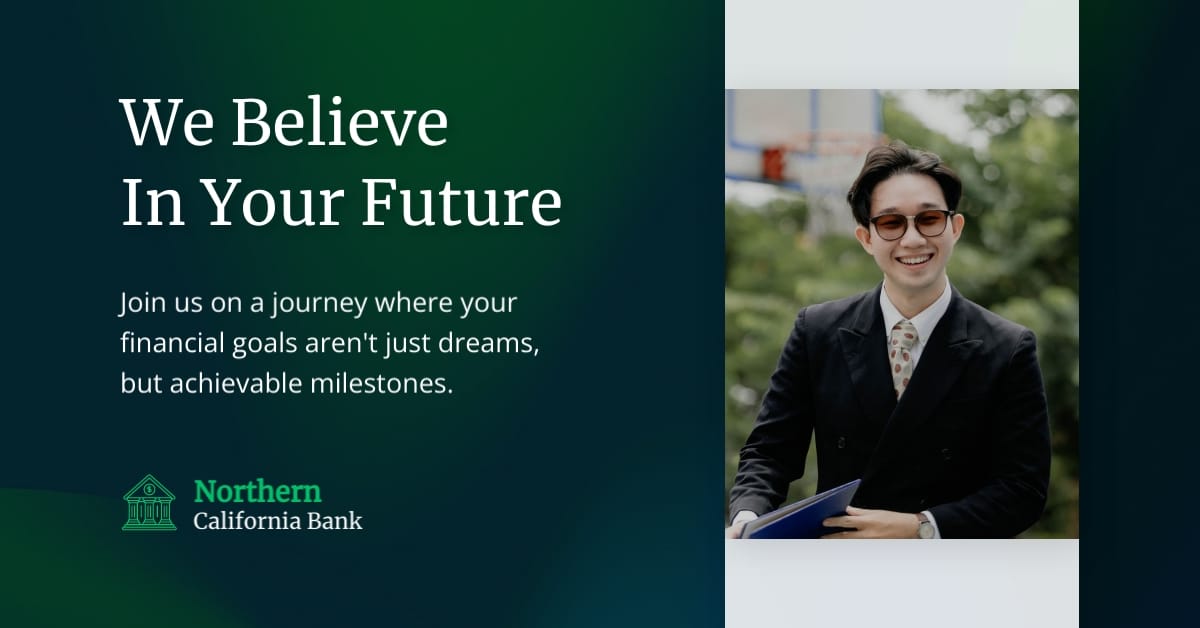 We Believe In Your Future

Join us on a journey where your financial goals aren't just dreams, but achievable milestones.

Northern
California Bank